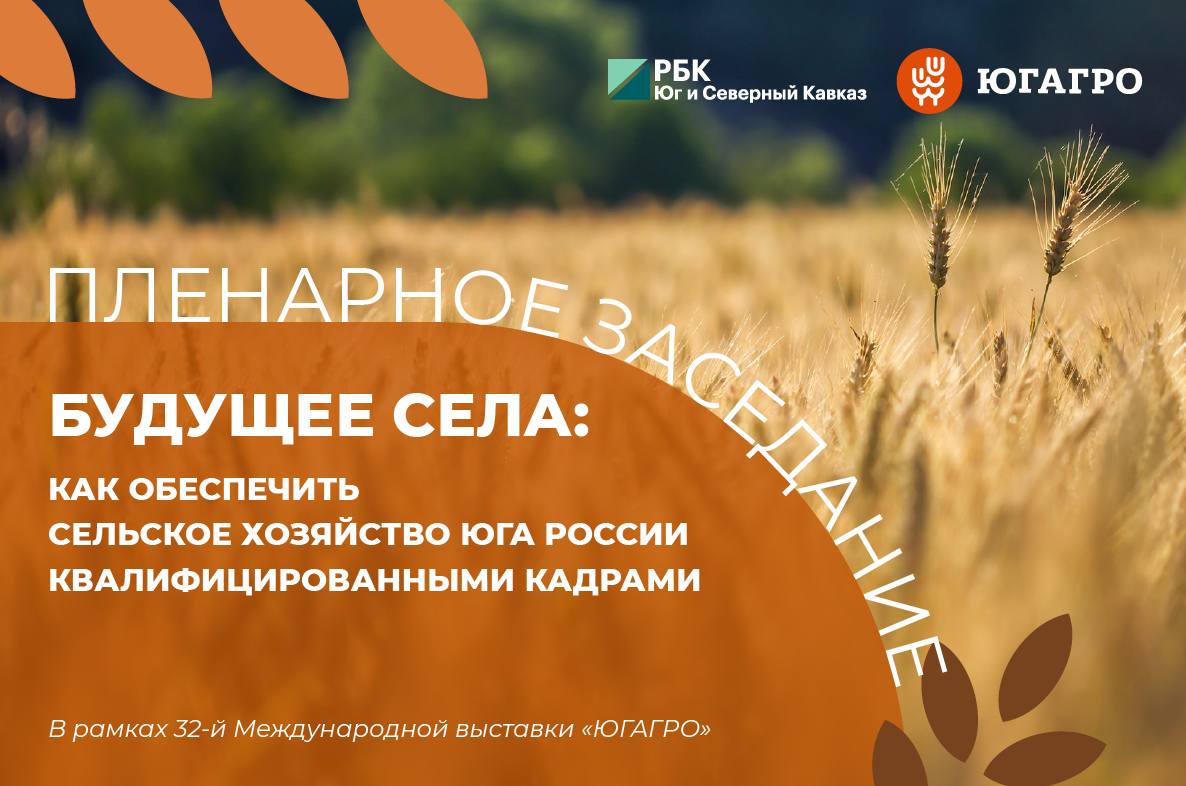 РБК
Юг и Северный Кавказ

ЮГАГРО

ПЛЕНАРНОЕ ЗАСЕДАНИЕ

БУДУЩЕЕ СЕЛА:

КАК ОБЕСПЕЧИТЬ СЕЛЬСКОЕ ХОЗЯЙСТВО ЮГА РОССИИ КВАЛИФИЦИРОВАННЫМИ КАДРАМИ

В рамках 32-й Международной выставки «ЮГАГРО»